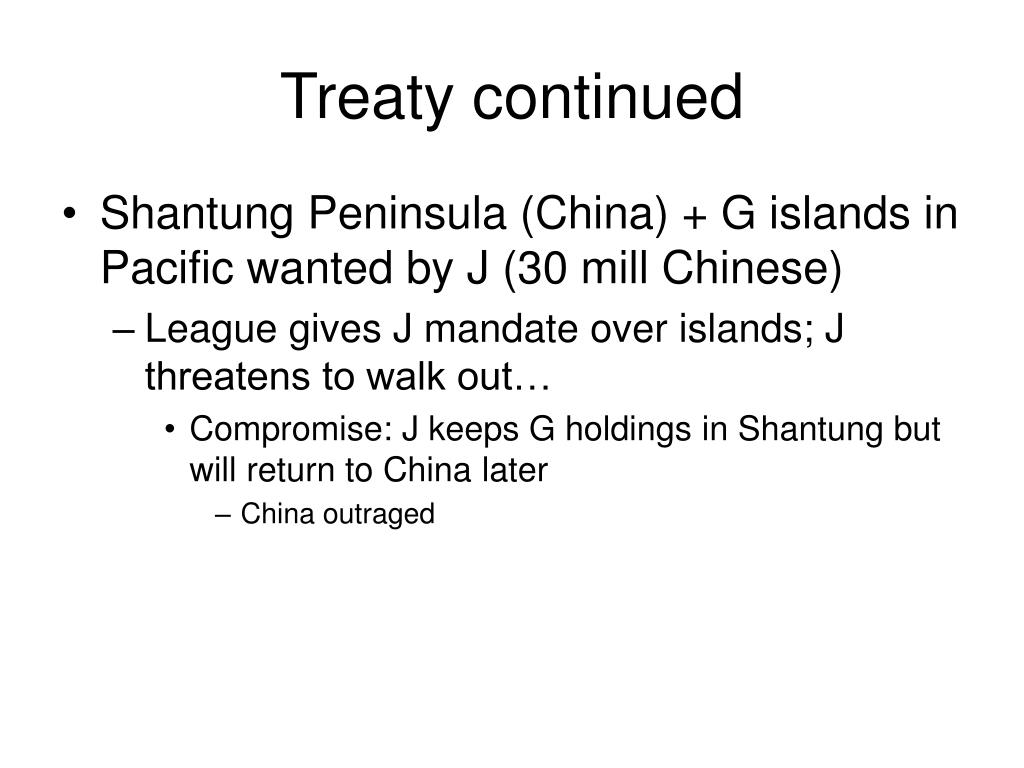 Treaty continued

• Shantung Peninsula (China) + G islands in Pacific wanted by J (30 mill Chinese)
– League gives J mandate over islands; J threatens to walk out…
• Compromise: J keeps G holdings in Shantung but will return to China later
– China outraged